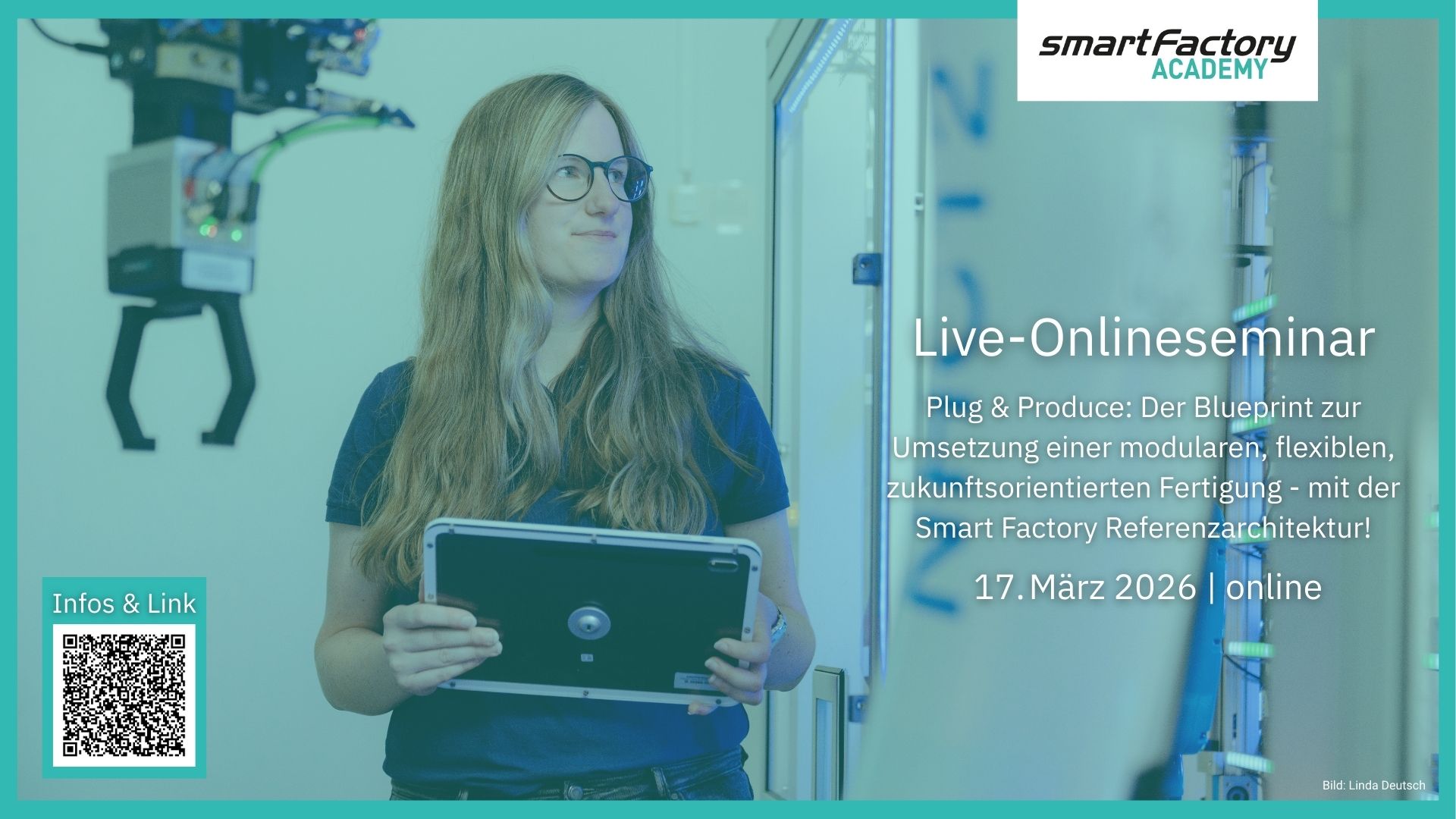 smartFactory ACADEMY

Live-Onlineseminar

Plug & Produce: Der Blueprint zur Umsetzung einer modularen, flexiblen, zukunftsorientierten Fertigung - mit der Smart Factory Referenzarchitektur!

17. März 2026 | online

Infos & Link

Bild: Linda Deutsch